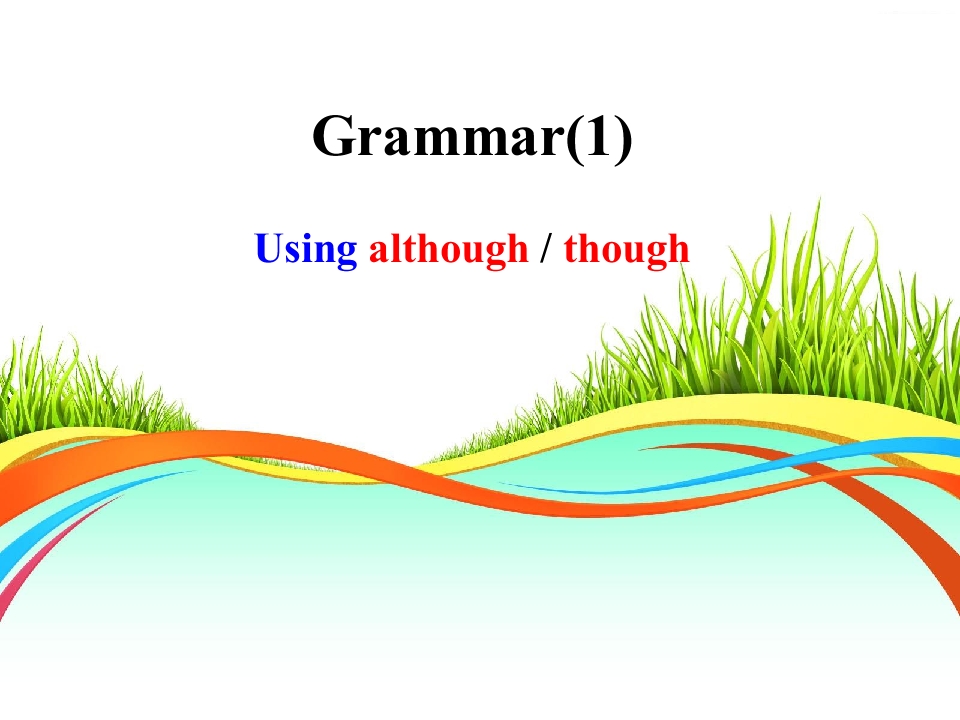 Grammar(1)

Using although / though